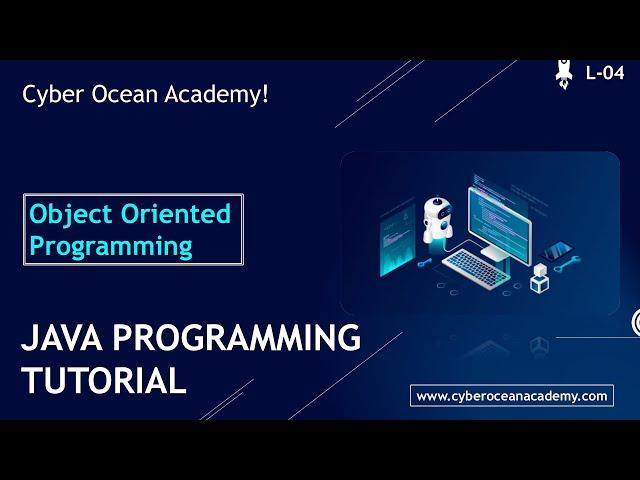 Cyber Ocean Academy!

L-04

Object Oriented Programming

JAVA PROGRAMMING TUTORIAL

www.cyberoceanacademy.com